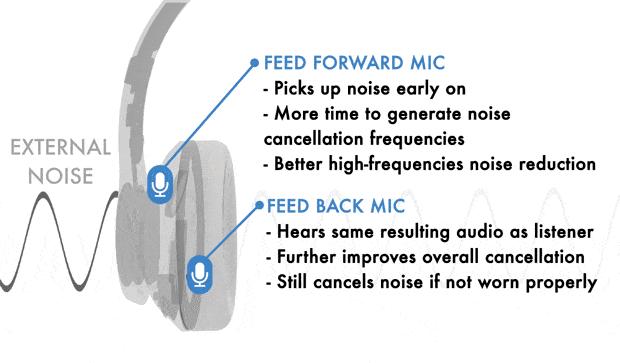 EXTERNAL NOISE

FEED FORWARD MIC
- Picks up noise early on
- More time to generate noise cancellation frequencies
- Better high-frequencies noise reduction

FEED BACK MIC
- Hears same resulting audio as listener
- Further improves overall cancellation
- Still cancels noise if not worn properly